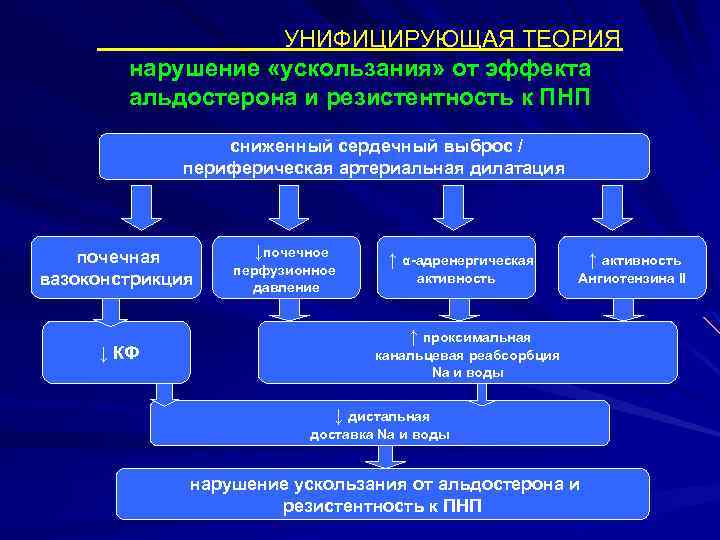 УНИФИЦИРУЮЩАЯ ТЕОРИЯ

нарушение «ускользания» от эффекта альдостерона и резистентность к ПНП

сниженный сердечный выброс / периферическая артериальная дилатация

почечная вазоконстрикция

↓почечное перфузионное давление

↑ α-адренергическая активность

↑ активность Ангиотензина II

↓ КФ

↑ проксимальная канальцевая реабсорбция Na и воды

↓ дистальная доставка Na и воды

нарушение ускользания от альдостерона и резистентность к ПНП